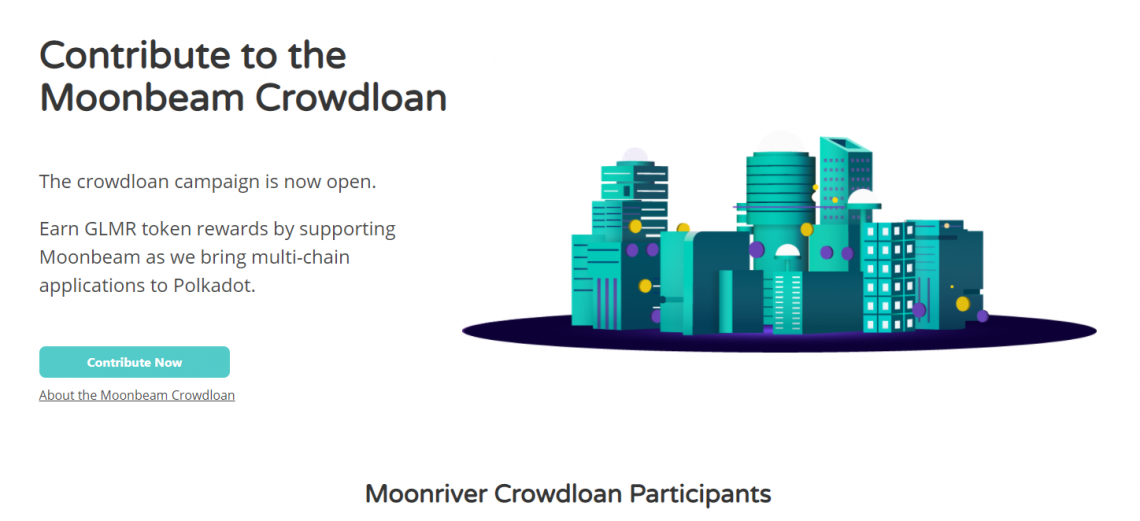 Contribute to the Moonbeam Crowdloan

The crowdloan campaign is now open.

Earn GLMR token rewards by supporting Moonbeam as we bring multi-chain applications to Polkadot.

Contribute Now

About the Moonbeam Crowdloan

Moonriver Crowdloan Participants